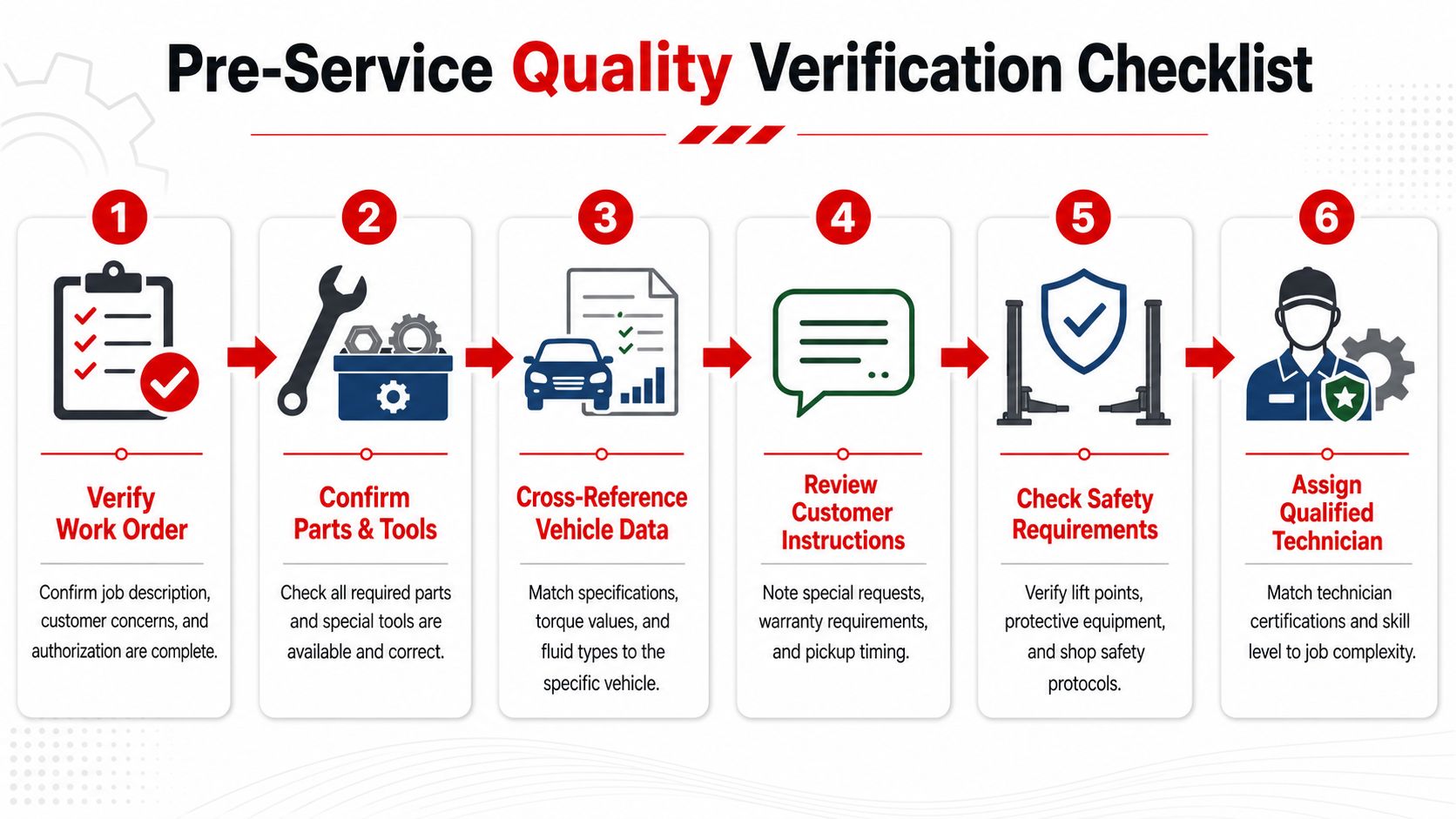 Pre-Service Quality Verification Checklist

1

Verify Work Order

Confirm job description, customer concerns, and authorization are complete.

2

Confirm Parts & Tools

Check all required parts and special tools are available and correct.

3

Cross-Reference Vehicle Data

Match specifications, torque values, and fluid types to the specific vehicle.

4

Review Customer Instructions

Note special requests, warranty requirements, and pickup timing.

5

Check Safety Requirements

Verify lift points, protective equipment, and shop safety protocols.

6

Assign Qualified Technician

Match technician certifications and skill level to job complexity.